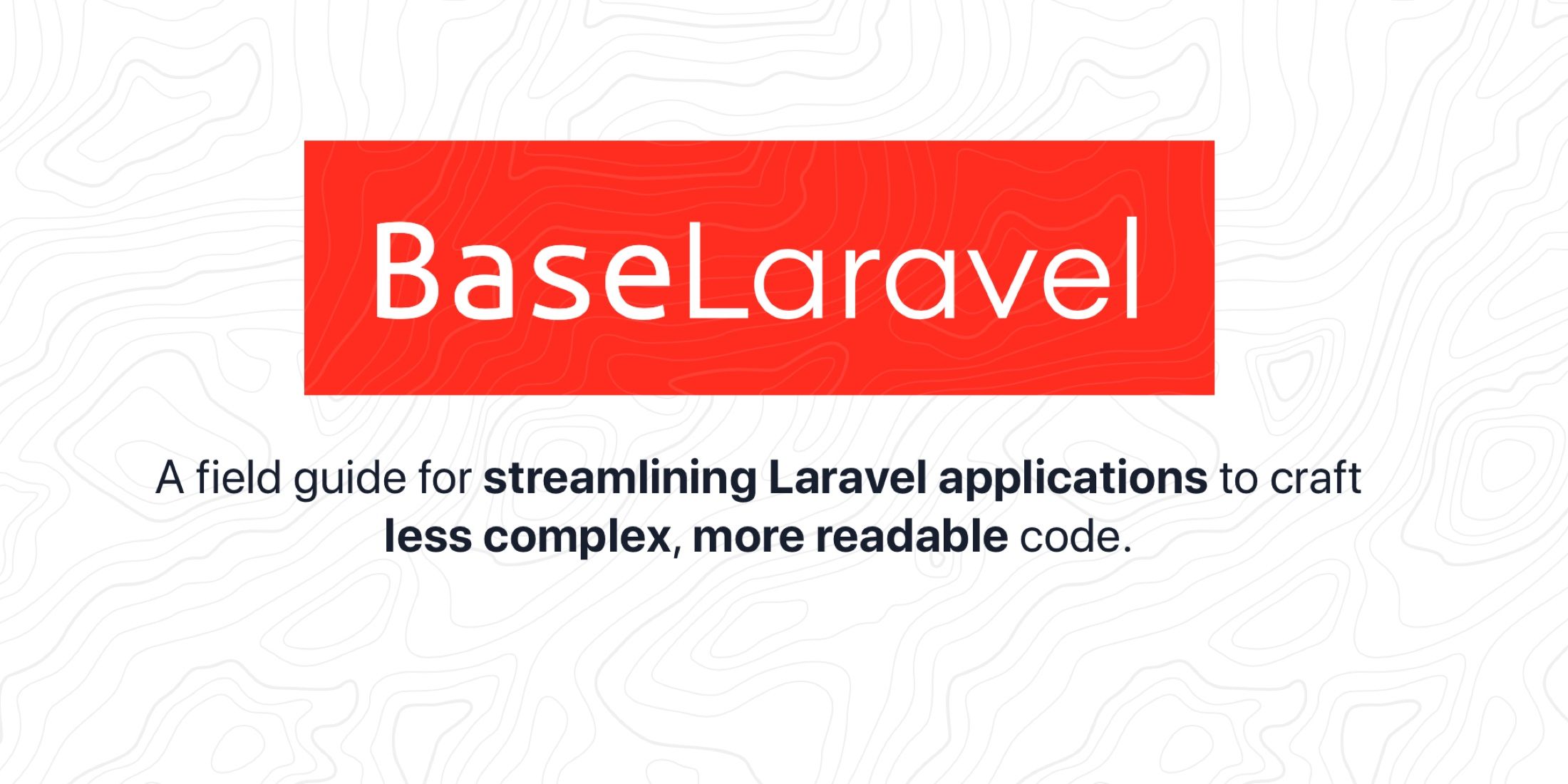 BaseLaravel

A field guide for streamlining Laravel applications to craft less complex, more readable code.